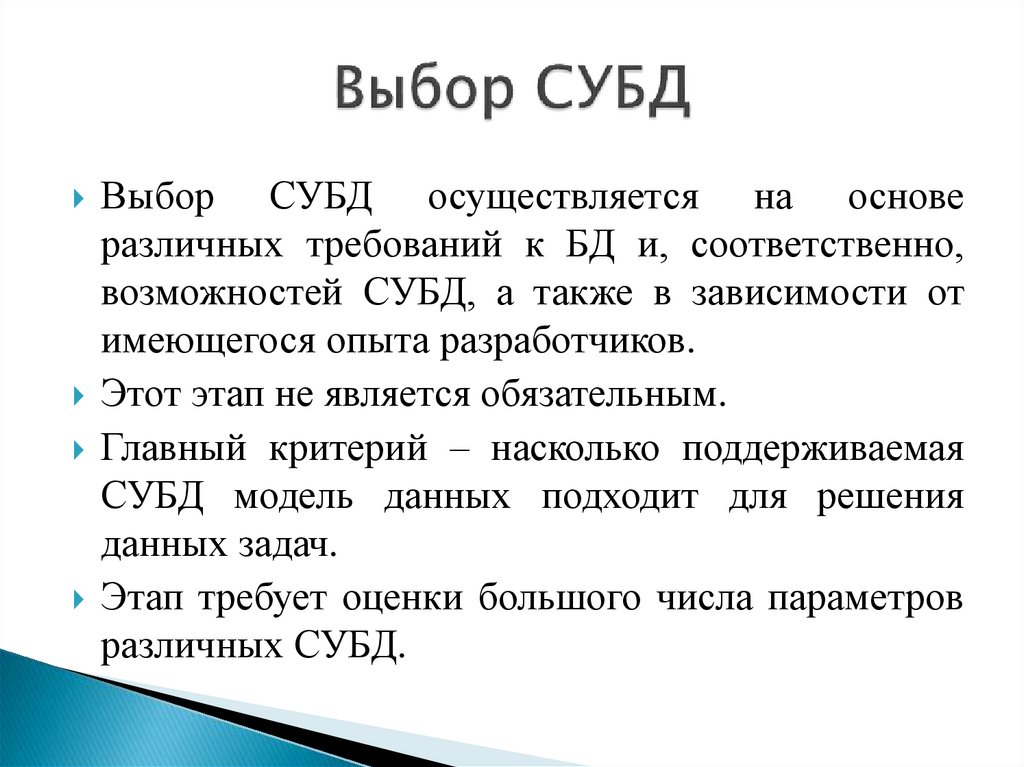 Выбор СУБД

Выбор СУБД осуществляется на основе различных требований к БД и, соответственно, возможностей СУБД, а также в зависимости от имеющегося опыта разработчиков.

Этот этап не является обязательным.

Главный критерий – насколько поддерживаемая СУБД модель данных подходит для решения данных задач.

Этап требует оценки большого числа параметров различных СУБД.